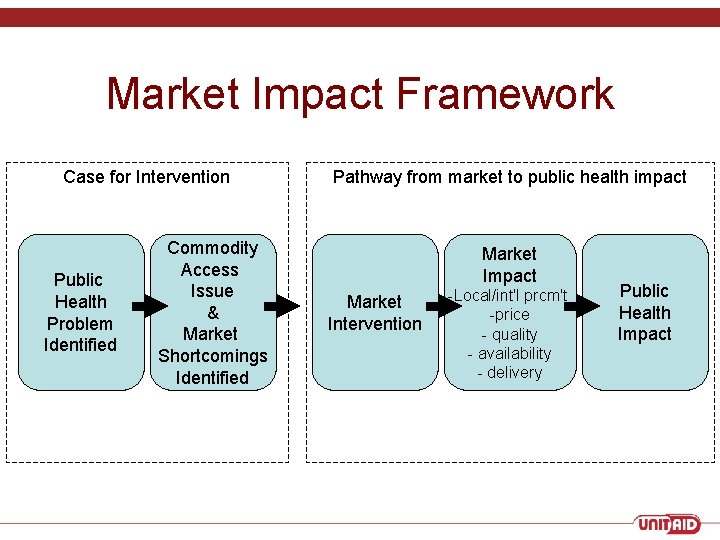 Market Impact Framework

Case for Intervention

Public Health Problem Identified

Commodity Access Issue & Market Shortcomings Identified

Pathway from market to public health impact

Market Intervention

Market Impact
-Local/int'l prcm't
-price
- quality
- availability
- delivery

Public Health Impact

UNITAID